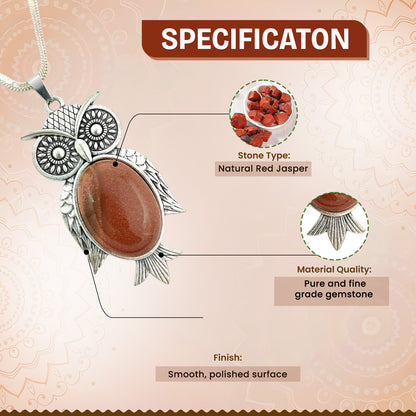 SPECIFICATON

Stone Type:
Natural Red Jasper

Material Quality:
Pure and fine grade gemstone

Finish:
Smooth, polished surface